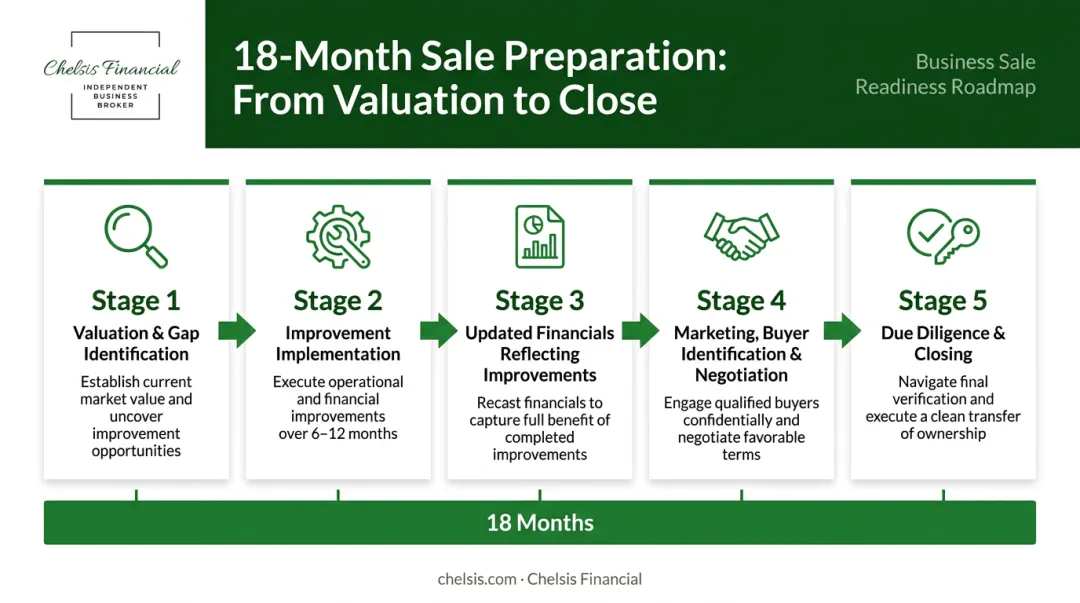 Chelsis Financial
INDEPENDENT BUSINESS BROKER

18-Month Sale Preparation: From Valuation to Close

Business Sale Readiness Roadmap

Stage 1
Valuation & Gap Identification
Establish current market value and uncover improvement opportunities

Stage 2
Improvement Implementation
Execute operational and financial improvements over 6–12 months

Stage 3
Updated Financials Reflecting Improvements
Recast financials to capture full benefit of completed improvements

Stage 4
Marketing, Buyer Identification & Negotiation
Engage qualified buyers confidentially and negotiate favorable terms

Stage 5
Due Diligence & Closing
Navigate final verification and execute a clean transfer of ownership

18 Months

chelsis.com · Chelsis Financial